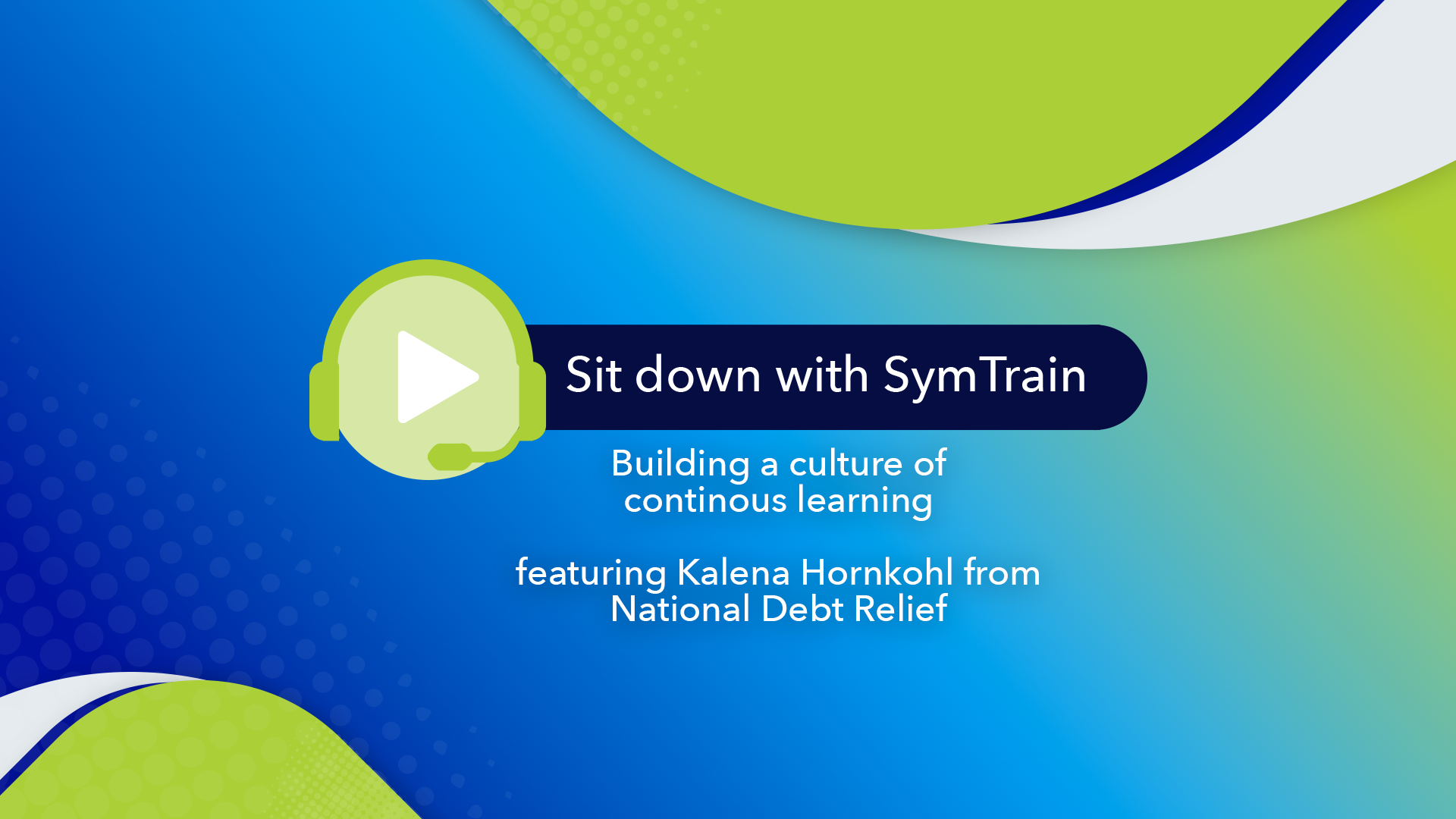 Sit down with SymTrain

Building a culture of continous learning

featuring Kalena Hornkohl from National Debt Relief